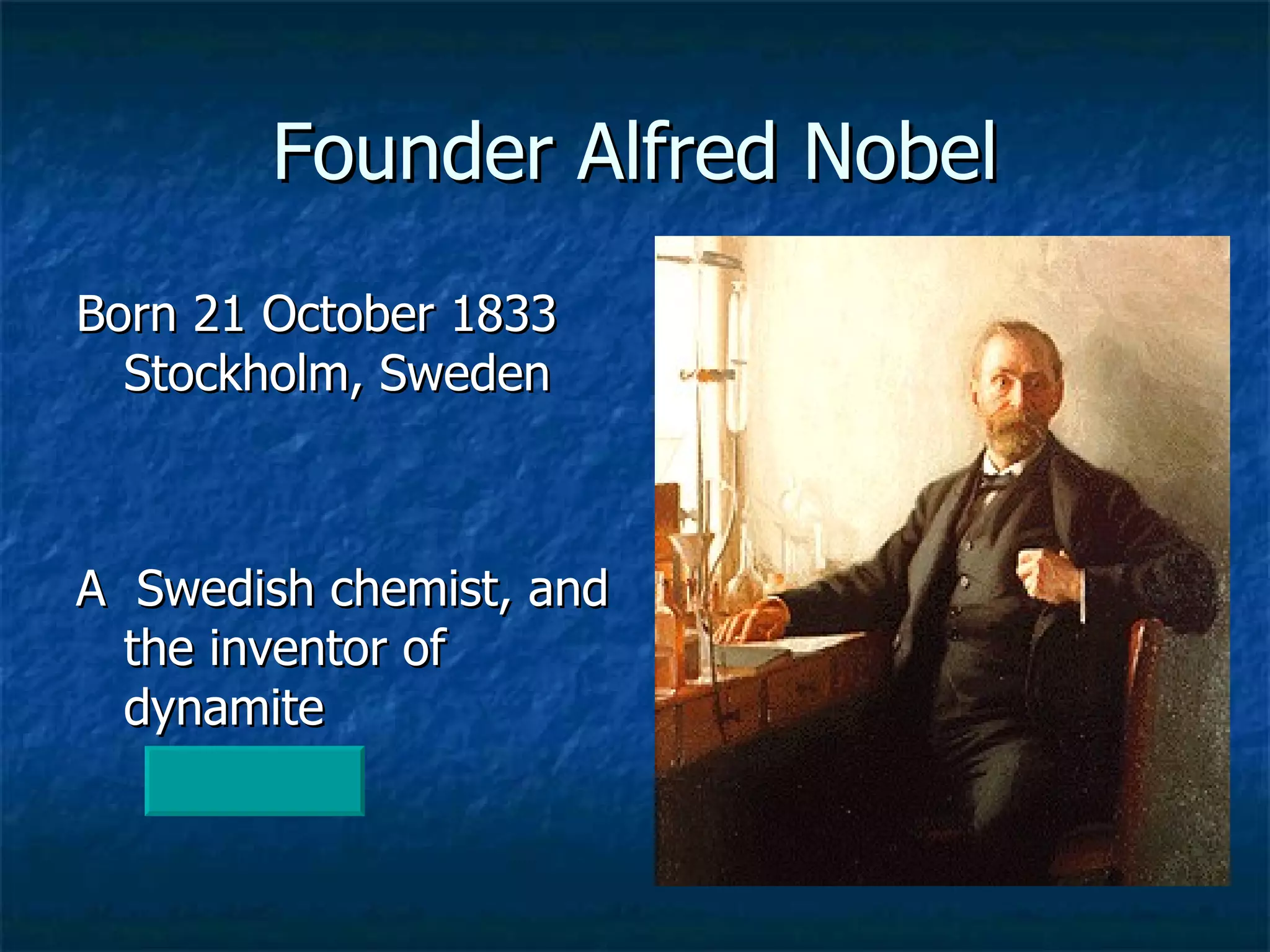 Founder Alfred Nobel

Born 21 October 1833 Stockholm, Sweden

A  Swedish chemist, and the inventor of dynamite